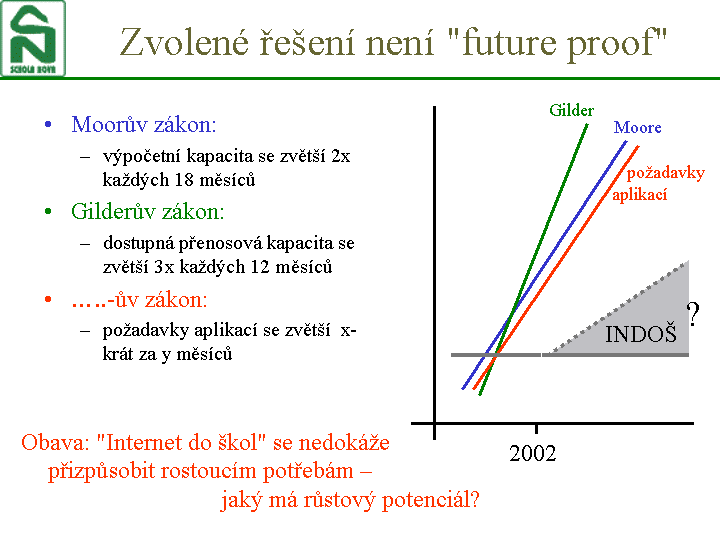 SCHOLA NOVA

Zvolené řešení není "future proof"

• Moorův zákon:
– výpočetní kapacita se zvětší 2x každých 18 měsíců

• Gilderův zákon:
– dostupná přenosová kapacita se zvětší 3x každých 12 měsíců

• …..-ův zákon:
– požadavky aplikací se zvětší x-krát za y měsíců

Gilder
Moore
požadavky aplikací
INDOŠ
?
2002

Obava: "Internet do škol" se nedokáže přizpůsobit rostoucím potřebám – jaký má růstový potenciál?